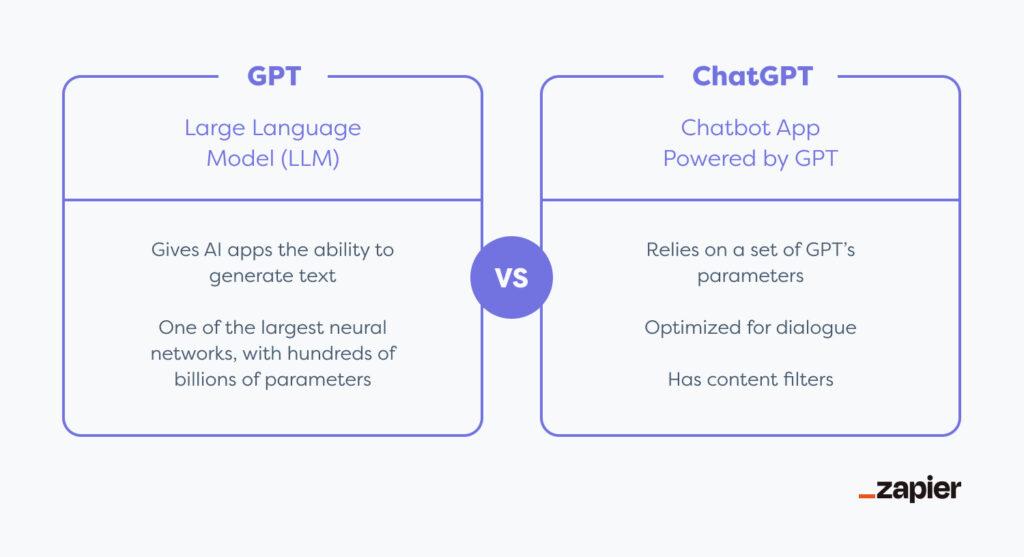 GPT

Large Language Model (LLM)

Gives AI apps the ability to generate text

One of the largest neural networks, with hundreds of billions of parameters

VS

ChatGPT

Chatbot App Powered by GPT

Relies on a set of GPT's parameters

Optimized for dialogue

Has content filters

_zapier